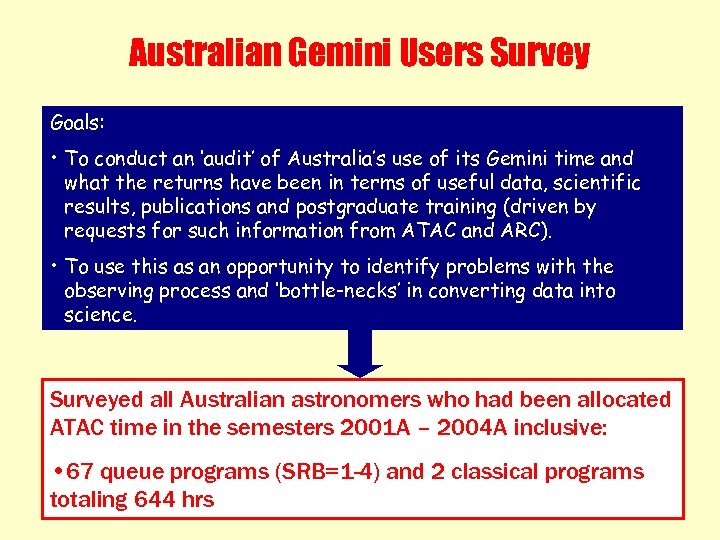 Australian Gemini Users Survey

Goals:

• To conduct an 'audit' of Australia's use of its Gemini time and what the returns have been in terms of useful data, scientific results, publications and postgraduate training (driven by requests for such information from ATAC and ARC).

• To use this as an opportunity to identify problems with the observing process and 'bottle-necks' in converting data into science.

Surveyed all Australian astronomers who had been allocated ATAC time in the semesters 2001A – 2004A inclusive:

•67 queue programs (SRB=1-4) and 2 classical programs totaling 644 hrs